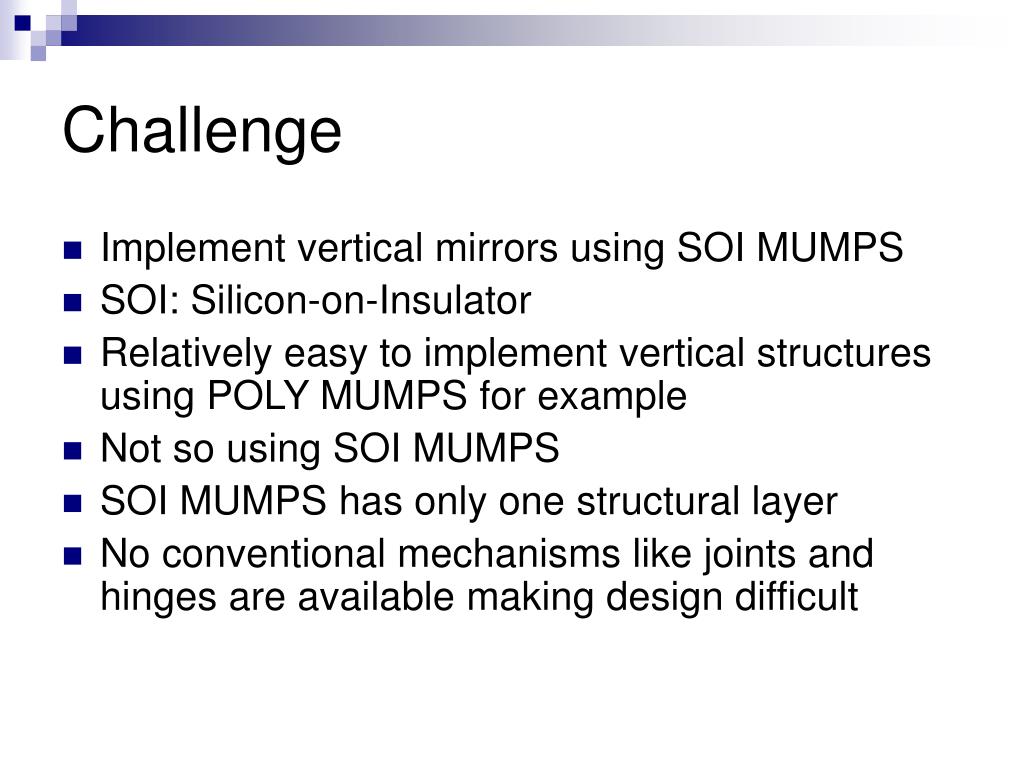 Challenge

- Implement vertical mirrors using SOI MUMPS
- SOI: Silicon-on-Insulator
- Relatively easy to implement vertical structures using POLY MUMPS for example
- Not so using SOI MUMPS
- SOI MUMPS has only one structural layer
- No conventional mechanisms like joints and hinges are available making design difficult